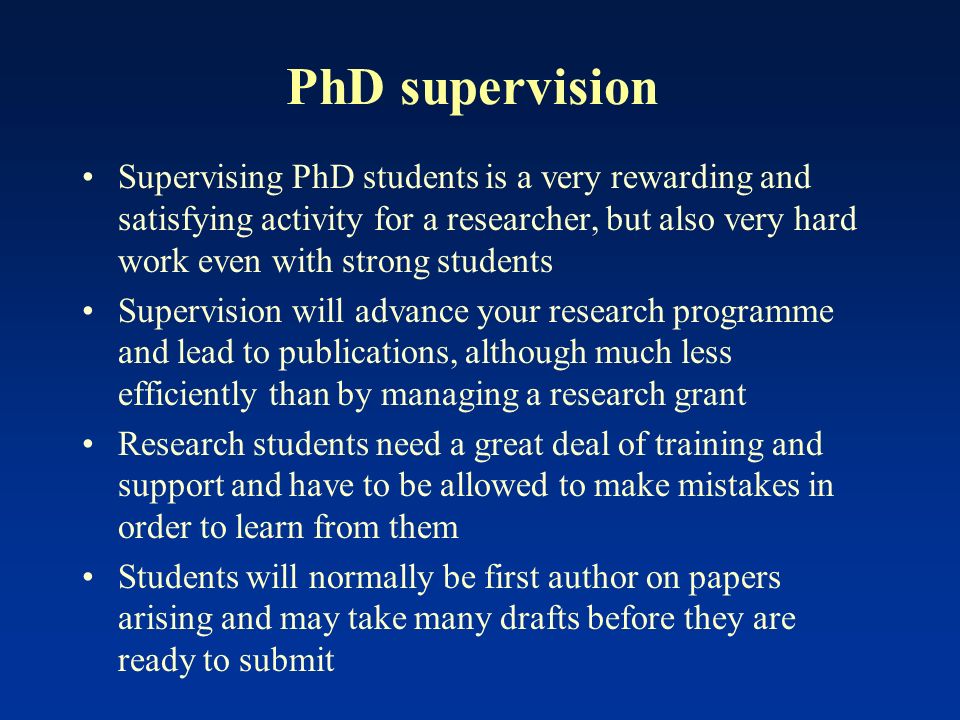 PhD supervision

• Supervising PhD students is a very rewarding and satisfying activity for a researcher, but also very hard work even with strong students

• Supervision will advance your research programme and lead to publications, although much less efficiently than by managing a research grant

• Research students need a great deal of training and support and have to be allowed to make mistakes in order to learn from them

• Students will normally be first author on papers arising and may take many drafts before they are ready to submit